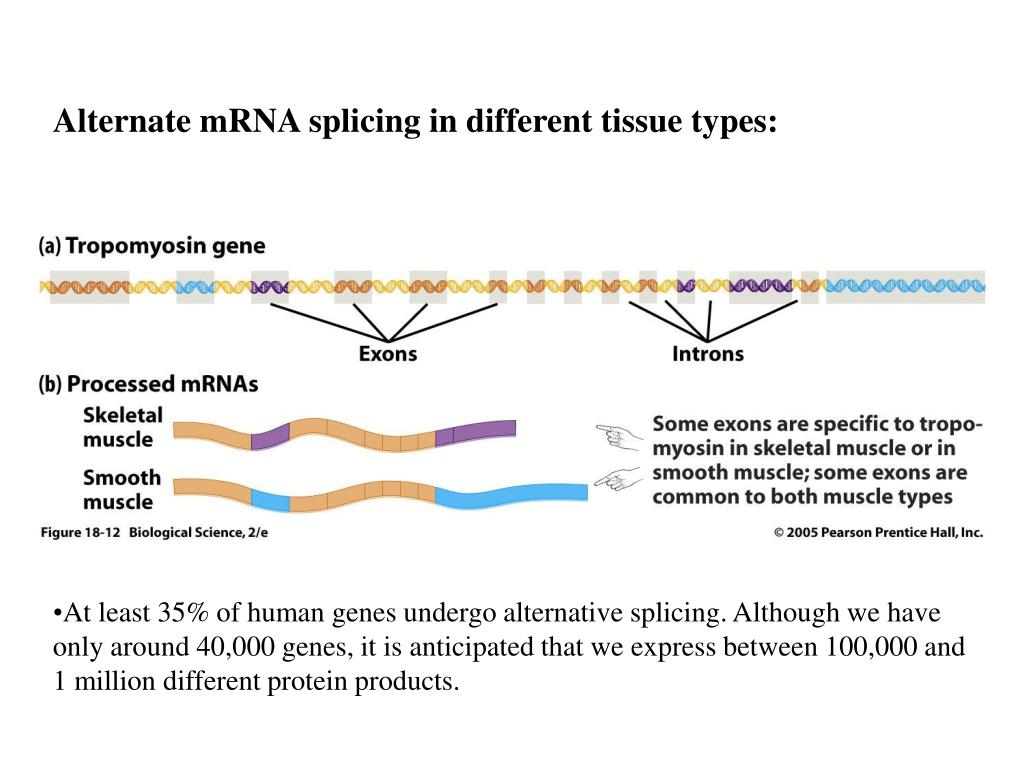 Alternate mRNA splicing in different tissue types:

(a) Tropomyosin gene

Exons

Introns

(b) Processed mRNAs

Skeletal muscle

Smooth muscle

Some exons are specific to tropomyosin in skeletal muscle or in smooth muscle; some exons are common to both muscle types

Figure 18-12 Biological Science, 2/e

© 2005 Pearson Prentice Hall, Inc.

•At least 35% of human genes undergo alternative splicing. Although we have only around 40,000 genes, it is anticipated that we express between 100,000 and 1 million different protein products.